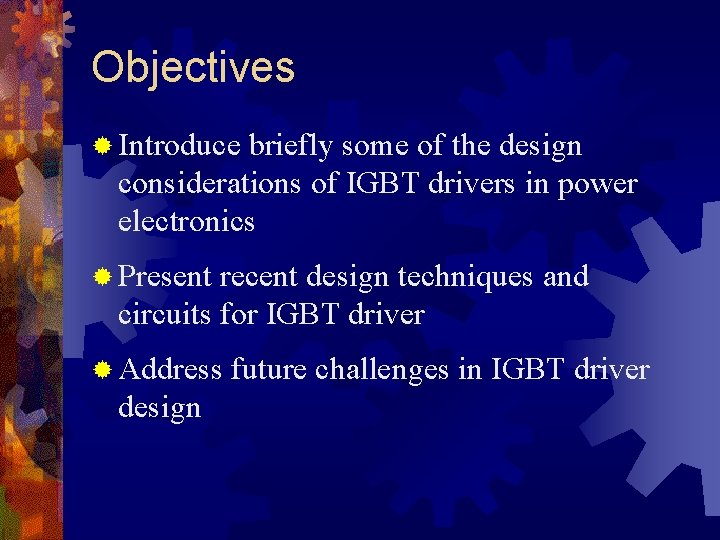 Objectives

Introduce briefly some of the design considerations of IGBT drivers in power electronics

Present recent design techniques and circuits for IGBT driver

Address future challenges in IGBT driver design